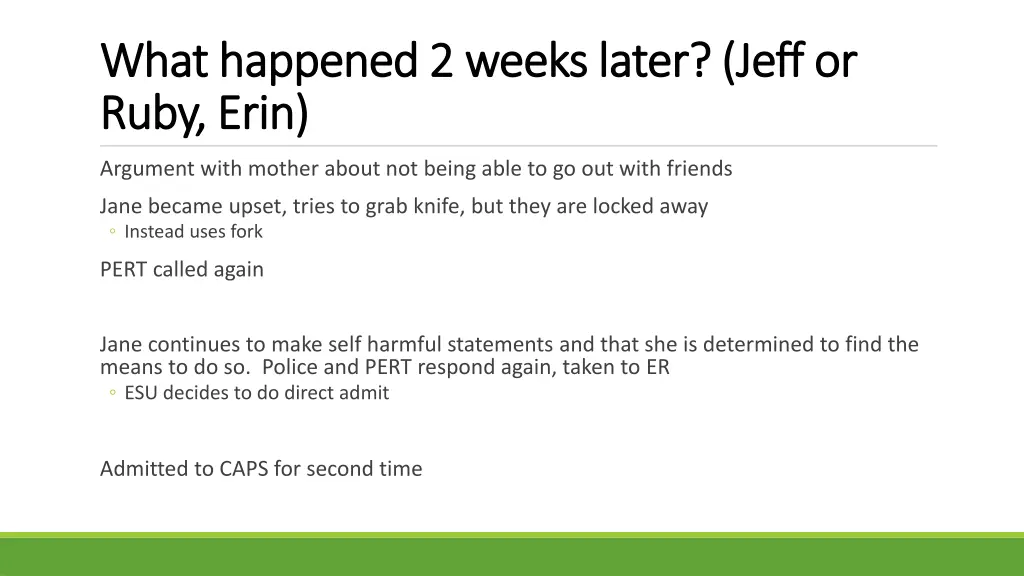 What happened 2 weeks later? (Jeff or Ruby, Erin)

Argument with mother about not being able to go out with friends

Jane became upset, tries to grab knife, but they are locked away
◦ Instead uses fork

PERT called again

Jane continues to make self harmful statements and that she is determined to find the means to do so. Police and PERT respond again, taken to ER
◦ ESU decides to do direct admit

Admitted to CAPS for second time